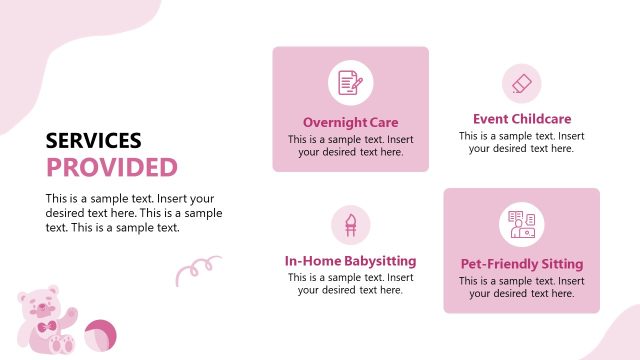 SERVICES
PROVIDED

This is a sample text. Insert your desired text here. This is a sample text. This is a sample text.

Overnight Care
This is a sample text. Insert your desired text here.

Event Childcare
This is a sample text. Insert your desired text here.

In-Home Babysitting
This is a sample text. Insert your desired text here.

Pet-Friendly Sitting
This is a sample text. Insert your desired text here.